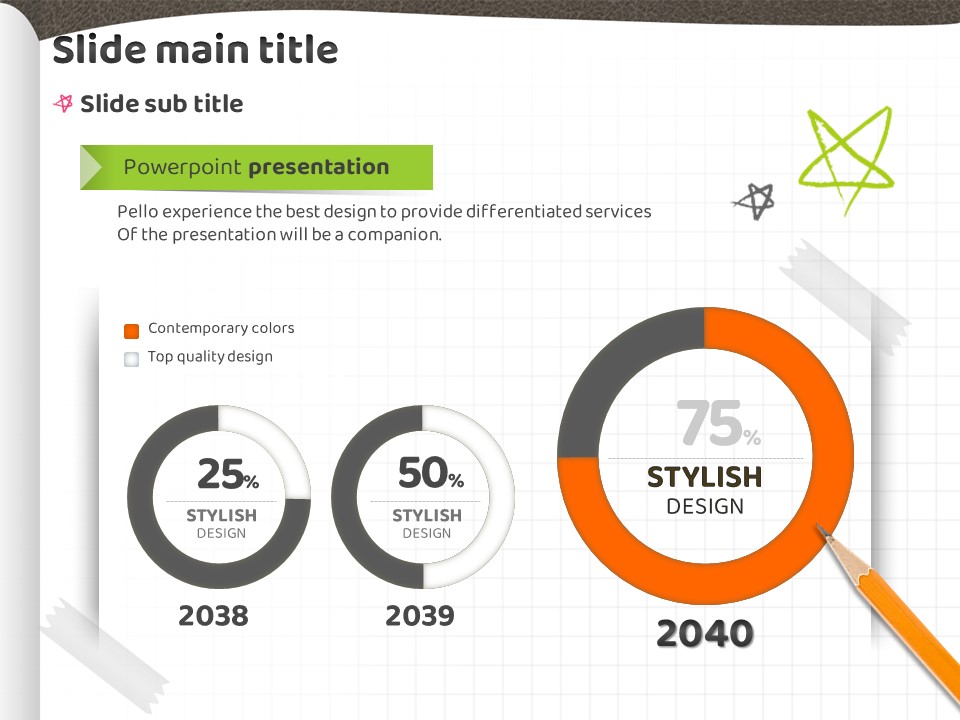 Slide main title

Slide sub title

Powerpoint presentation

Pello experience the best design to provide differentiated services Of the presentation will be a companion.

Contemporary colors

Top quality design

25%
STYLISH
DESIGN

2038

50%
STYLISH
DESIGN

2039

75%
STYLISH
DESIGN

2040